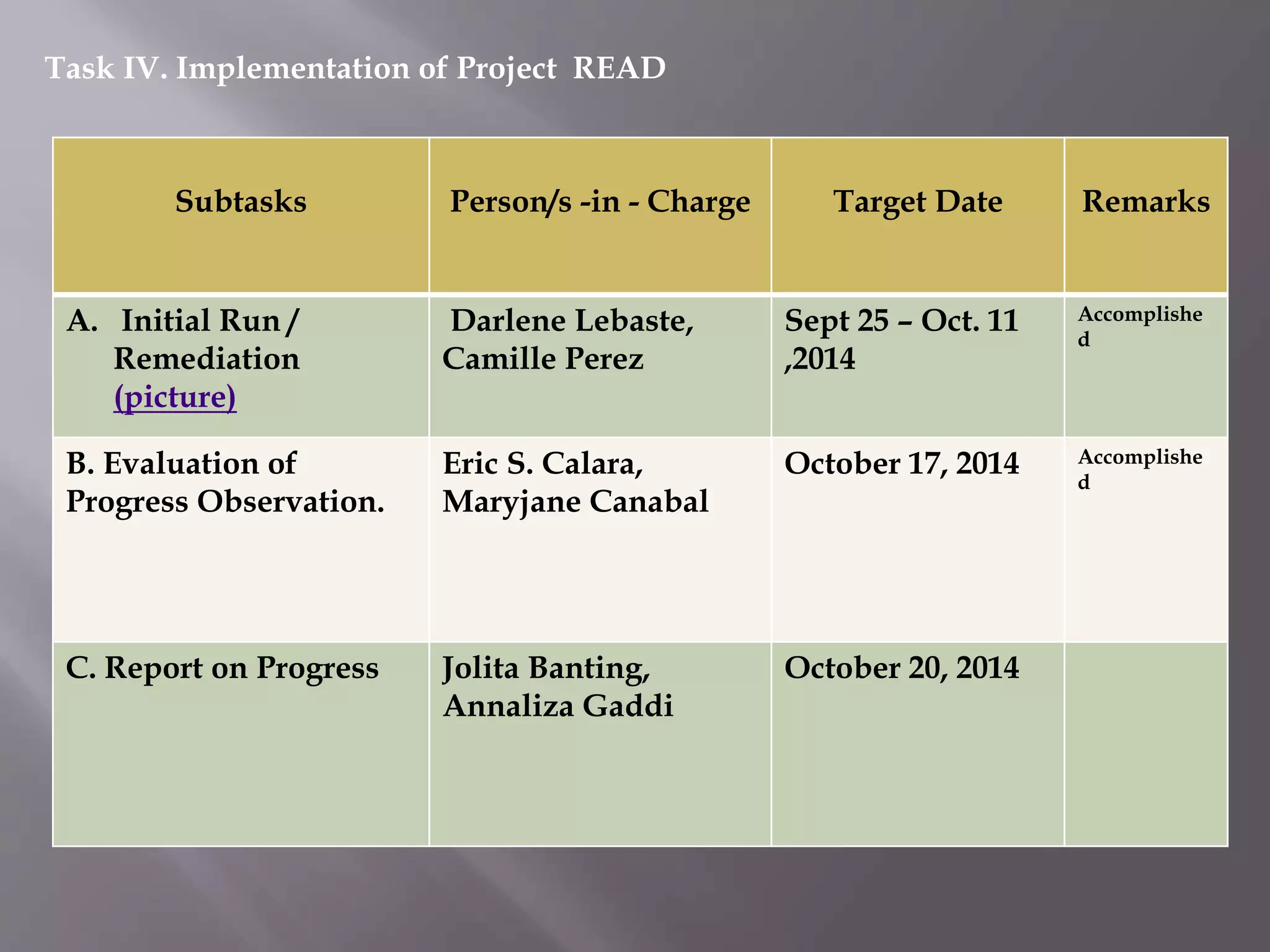 Task IV. Implementation of Project READ

| Subtasks | Person/s -in - Charge | Target Date | Remarks |
|---|---|---|---|
| A. Initial Run / Remediation (picture) | Darlene Lebaste, Camille Perez | Sept 25 – Oct. 11 ,2014 | Accomplished |
| B. Evaluation of Progress Observation. | Eric S. Calara, Maryjane Canabal | October 17, 2014 | Accomplished |
| C. Report on Progress | Jolita Banting, Annaliza Gaddi | October 20, 2014 | |